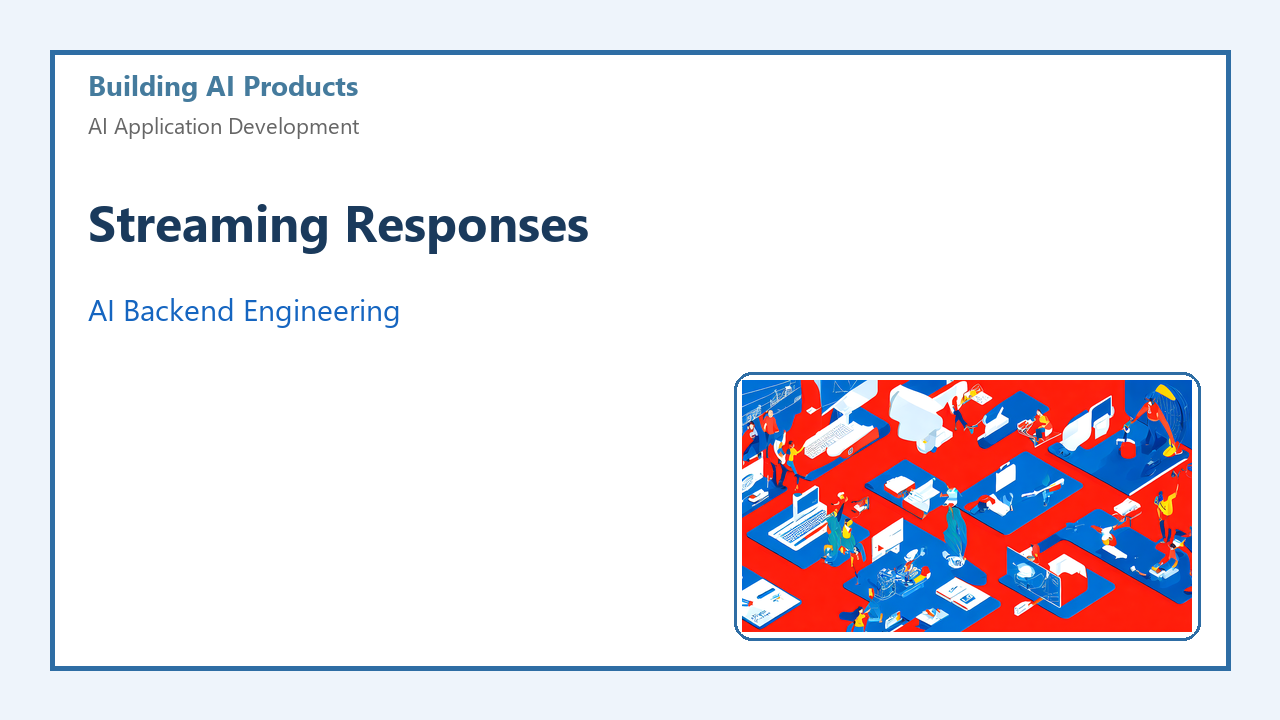 Building AI Products

AI Application Development

Streaming Responses

AI Backend Engineering